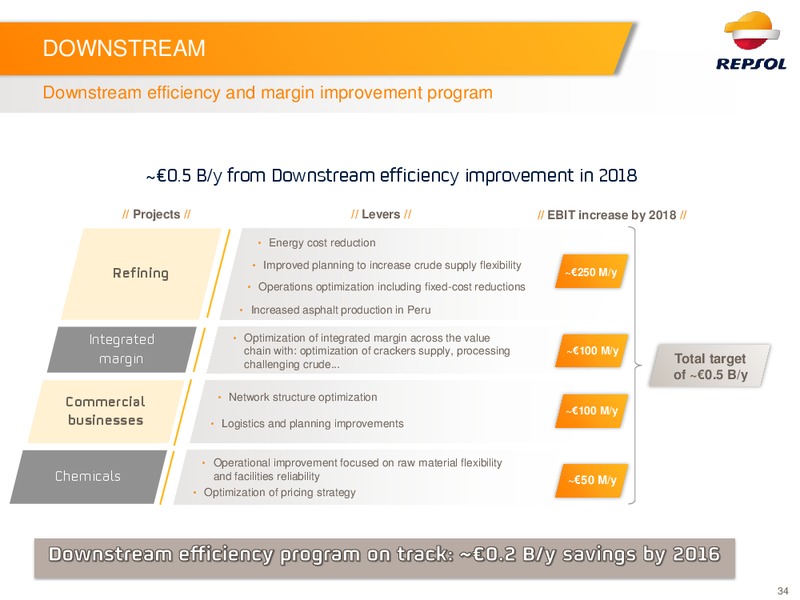 DOWNSTREAM

REPSOL

Downstream efficiency and margin improvement program

~€0.5 B/y from Downstream efficiency improvement in 2018

// Projects //

// Levers //

// EBIT increase by 2018 //

Refining

• Energy cost reduction
• Improved planning to increase crude supply flexibility
• Operations optimization including fixed-cost reductions
• Increased asphalt production in Peru

~€250 M/y

Integrated margin

• Optimization of integrated margin across the value chain with: optimization of crackers supply, processing challenging crude...

~€100 M/y

Commercial businesses

• Network structure optimization
• Logistics and planning improvements

~€100 M/y

Chemicals

• Operational improvement focused on raw material flexibility and facilities reliability
• Optimization of pricing strategy

~€50 M/y

Total target of ~€0.5 B/y

Downstream efficiency program on track: ~€0.2 B/y savings by 2016

34